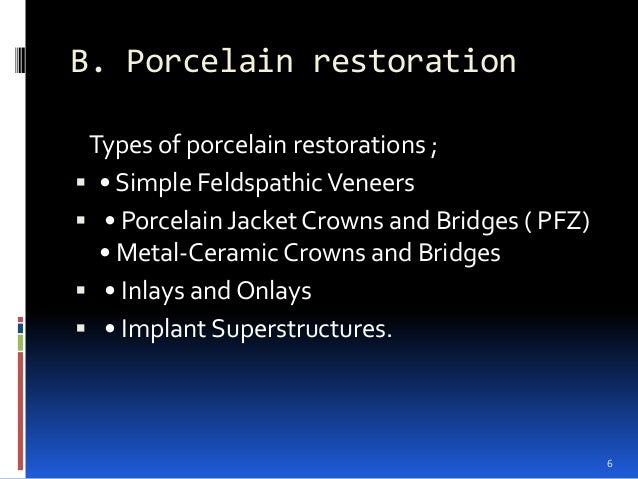 B. Porcelain restoration

Types of porcelain restorations ;

▪ • Simple Feldspathic Veneers
▪ • Porcelain Jacket Crowns and Bridges ( PFZ)
• Metal-Ceramic Crowns and Bridges
▪ • Inlays and Onlays
▪ • Implant Superstructures.

6